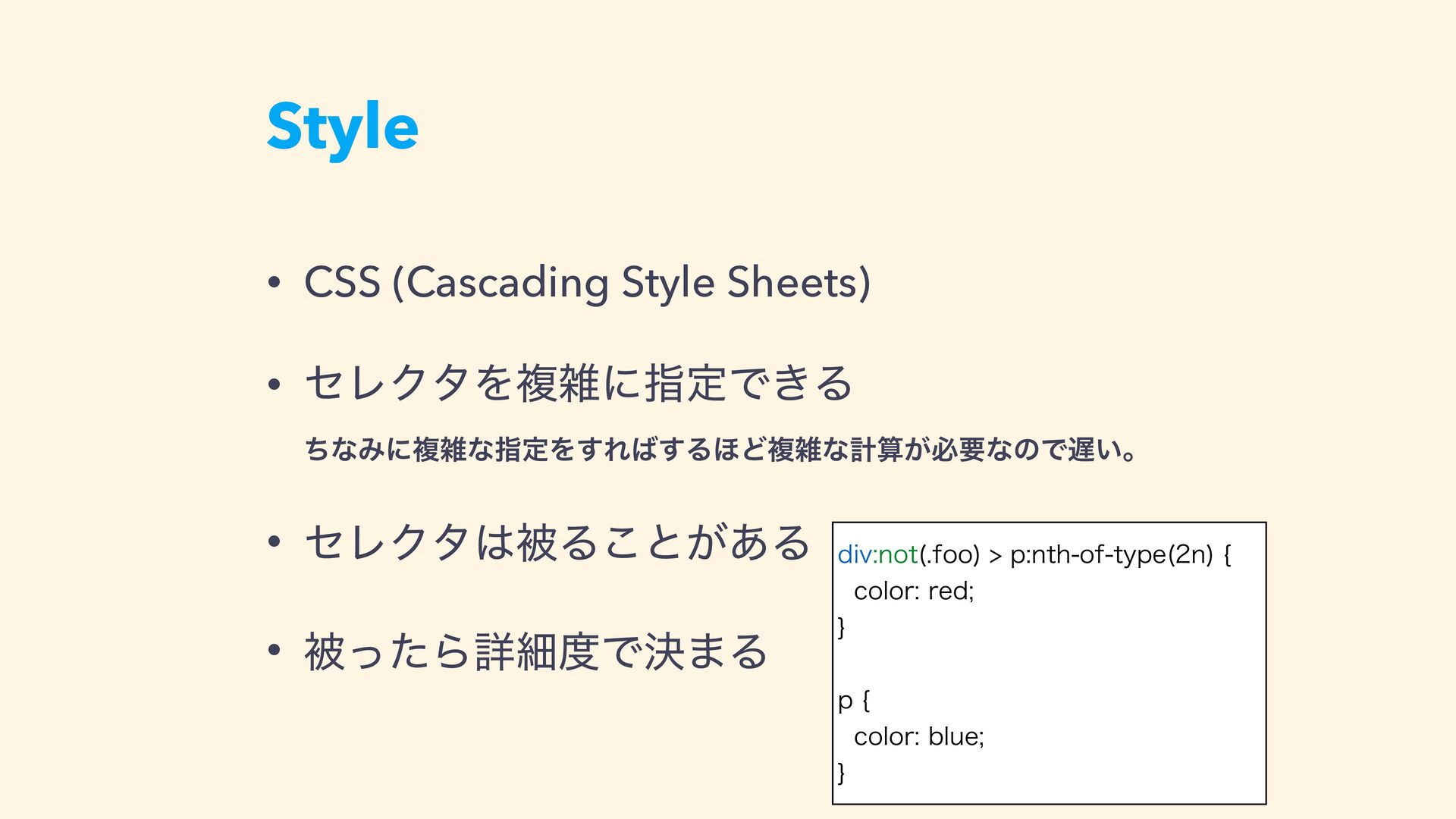 Style

• CSS (Cascading Style Sheets)

• セレクタを複雑に指定できる

ちなみに複雑な指定をすればするほど複雑な計算が必要なので遅い。

• セレクタは被ることがある

• 被ったら詳細度で決まる

div:not(.foo) > p:nth-of-type(2n) {
  color: red;
}

p {
  color: blue;
}